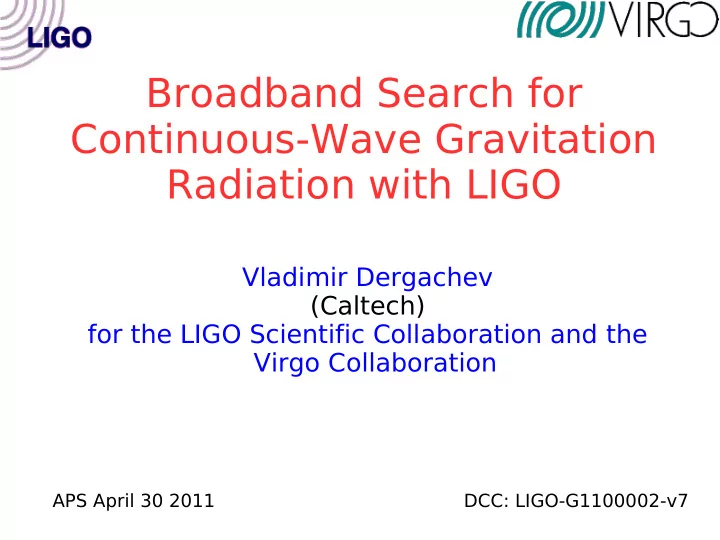 LIGO

VIRGO

Broadband Search for Continuous-Wave Gravitation Radiation with LIGO

Vladimir Dergachev
(Caltech)
for the LIGO Scientific Collaboration and the Virgo Collaboration

APS April 30 2011

DCC: LIGO-G1100002-v7